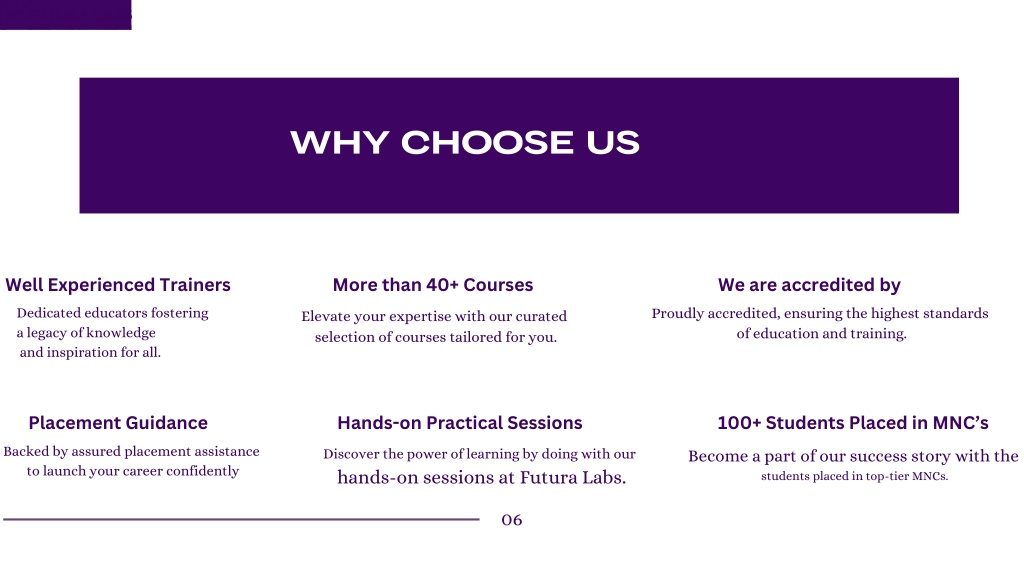 WHY CHOOSE US

Well Experienced Trainers

Dedicated educators fostering a legacy of knowledge and inspiration for all.

More than 40+ Courses

Elevate your expertise with our curated selection of courses tailored for you.

We are accredited by

Proudly accredited, ensuring the highest standards of education and training.

Placement Guidance

Backed by assured placement assistance to launch your career confidently

Hands-on Practical Sessions

Discover the power of learning by doing with our hands-on sessions at Futura Labs.

100+ Students Placed in MNC's

Become a part of our success story with the students placed in top-tier MNCs.

06